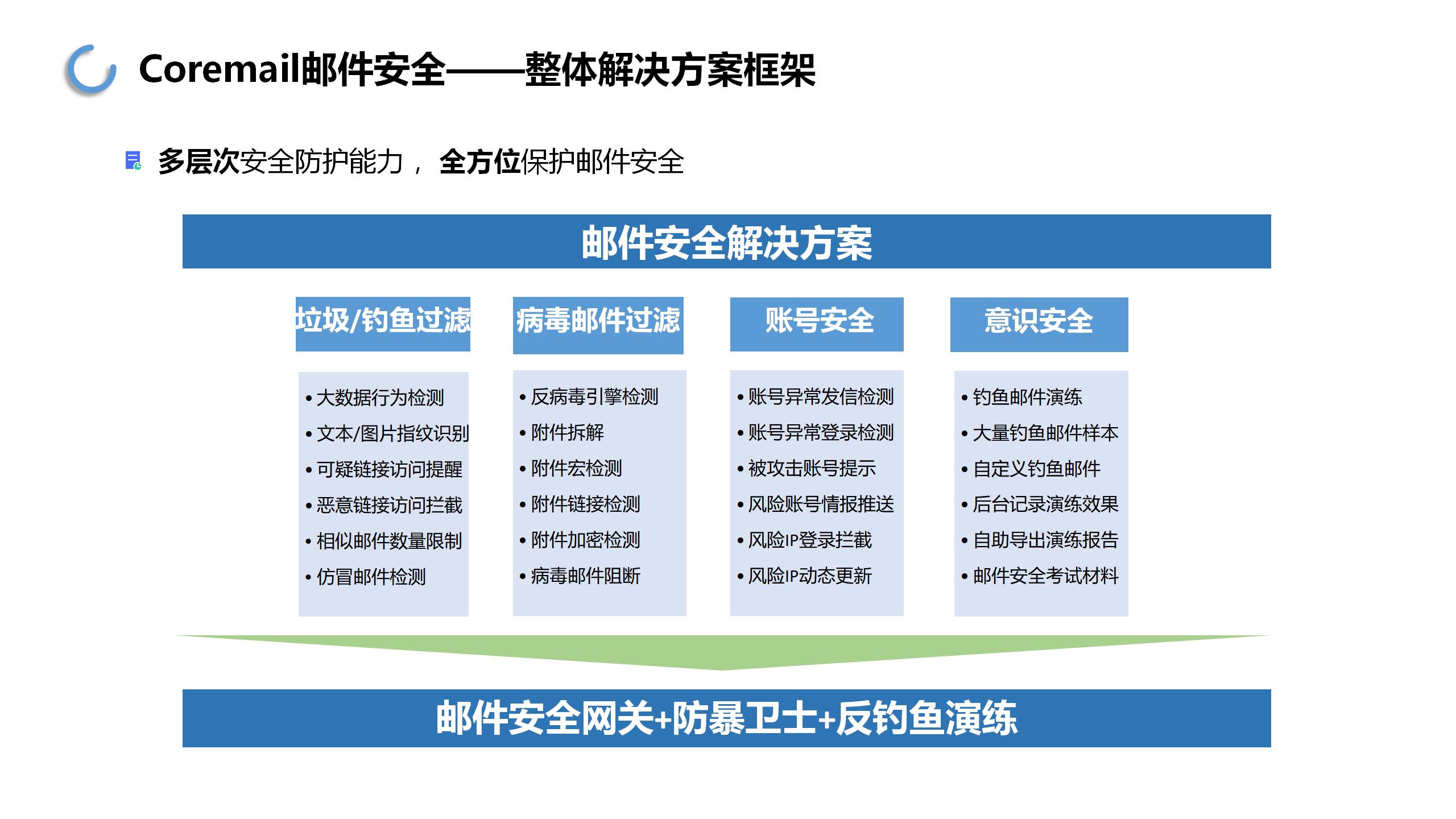 Coremail邮件安全——整体解决方案框架

多层次安全防护能力， 全方位保护邮件安全

邮件安全解决方案

垃圾/钓鱼过滤

• 大数据行为检测
• 文本/图片指纹识别
• 可疑链接访问提醒
• 恶意链接访问拦截
• 相似邮件数量限制
• 仿冒邮件检测

病毒邮件过滤

• 反病毒引擎检测
• 附件拆解
• 附件宏检测
• 附件链接检测
• 附件加密检测
• 病毒邮件阻断

账号安全

• 账号异常发信检测
• 账号异常登录检测
• 被攻击账号提示
• 风险账号情报推送
• 风险IP登录拦截
• 风险IP动态更新

意识安全

• 钓鱼邮件演练
• 大量钓鱼邮件样本
• 自定义钓鱼邮件
• 后台记录演练效果
• 自助导出演练报告
• 邮件安全考试材料

邮件安全网关+防暴卫士+反钓鱼演练